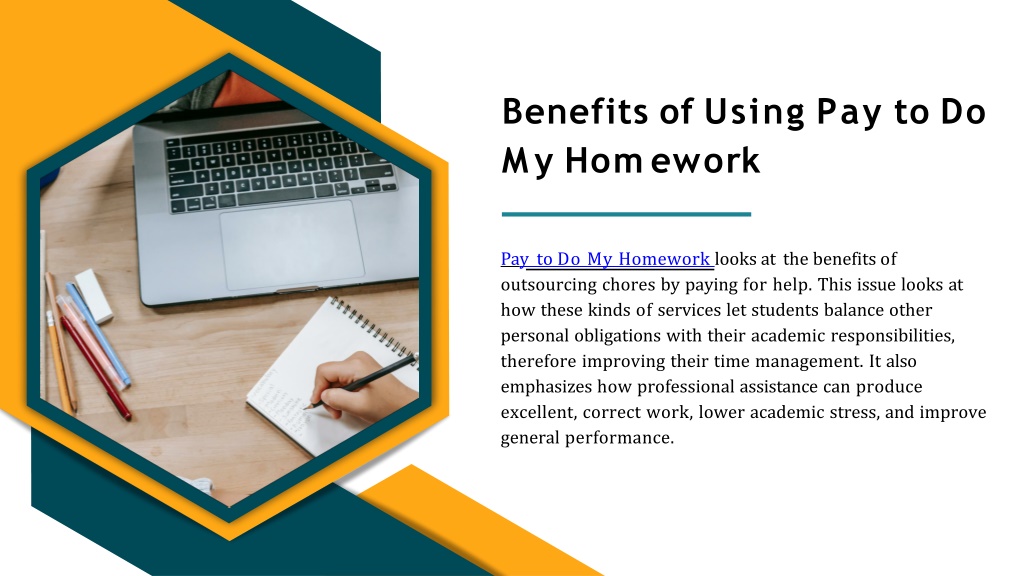 Benefits of Using Pay to Do My Homework

Pay to Do My Homework looks at the benefits of outsourcing chores by paying for help. This issue looks at how these kinds of services let students balance other personal obligations with their academic responsibilities, therefore improving their time management. It also emphasizes how professional assistance can produce excellent, correct work, lower academic stress, and improve general performance.